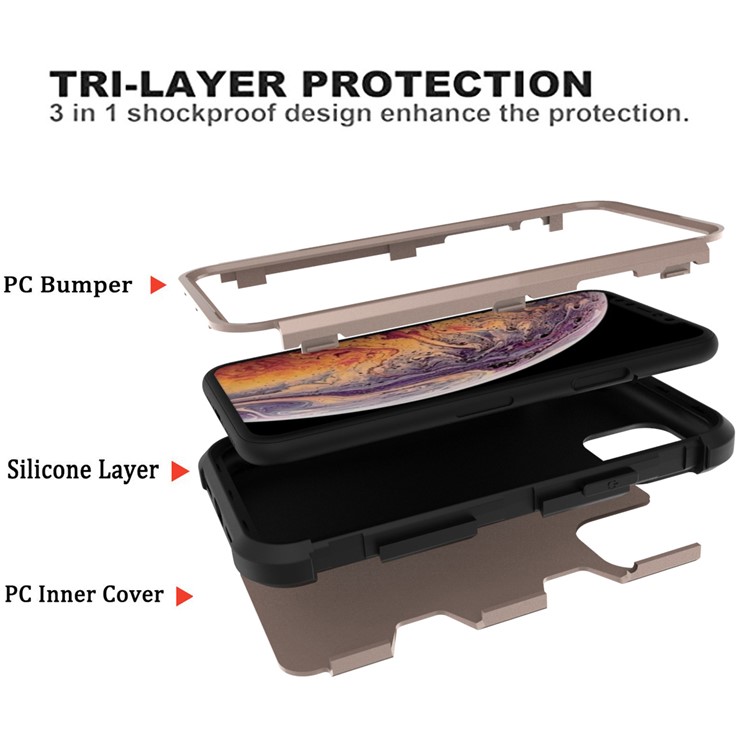 TRI-LAYER PROTECTION
3 in 1 shockproof design enhance the protection.

PC Bumper

Silicone Layer

PC Inner Cover